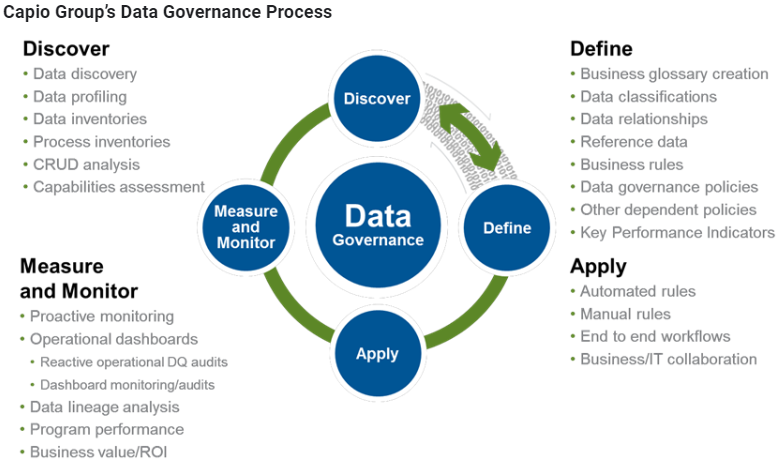 Capio Group's Data Governance Process

Discover
• Data discovery
• Data profiling
• Data inventories
• Process inventories
• CRUD analysis
• Capabilities assessment

Measure and Monitor
• Proactive monitoring
• Operational dashboards
• Reactive operational DQ audits
• Dashboard monitoring/audits
• Data lineage analysis
• Program performance
• Business value/ROI

Discover

Measure and Monitor

Data Governance

Define

Apply

Define
• Business glossary creation
• Data classifications
• Data relationships
• Reference data
• Business rules
• Data governance policies
• Other dependent policies
• Key Performance Indicators

Apply
• Automated rules
• Manual rules
• End to end workflows
• Business/IT collaboration